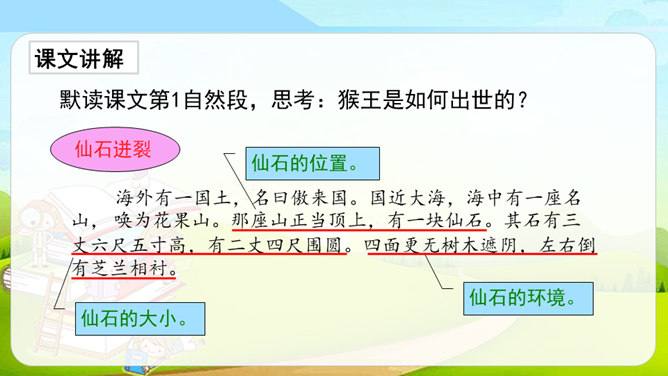 课文讲解

默读课文第1自然段，思考：猴王是如何出世的？

仙石迸裂

仙石的位置。

海外有一国土，名曰傲来国。国近大海，海中有一座名山，唤为花果山。那座山正当顶上，有一块仙石。其石有三丈六尺五寸高，有二丈四尺围圆。四面更无树木遮阴，左右倒有芝兰相衬。

仙石的环境。

仙石的大小。